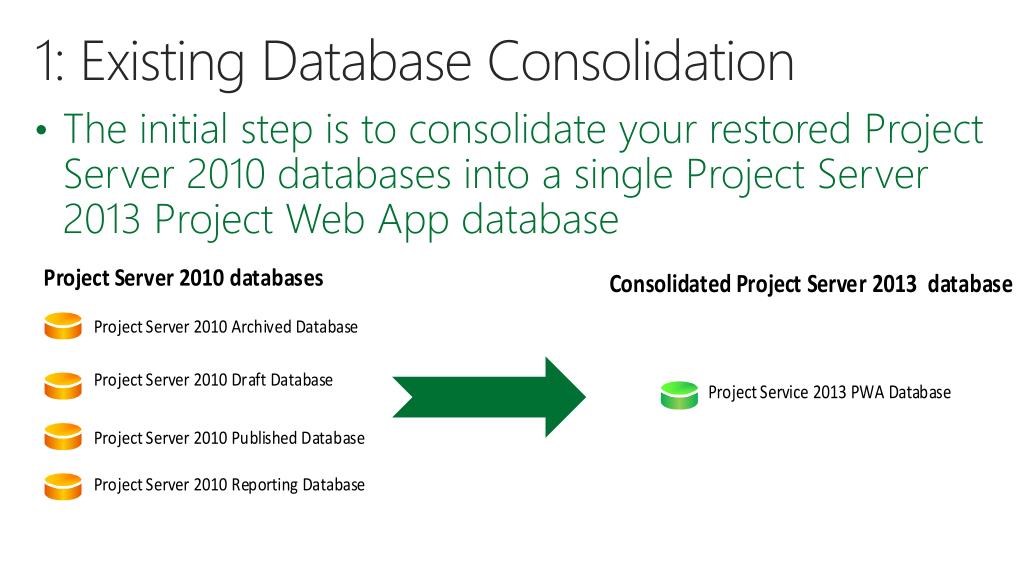 1: Existing Database Consolidation

• The initial step is to consolidate your restored Project Server 2010 databases into a single Project Server 2013 Project Web App database

Project Server 2010 databases

Project Server 2010 Archived Database

Project Server 2010 Draft Database

Project Server 2010 Published Database

Project Server 2010 Reporting Database

Consolidated Project Server 2013 database

Project Service 2013 PWA Database